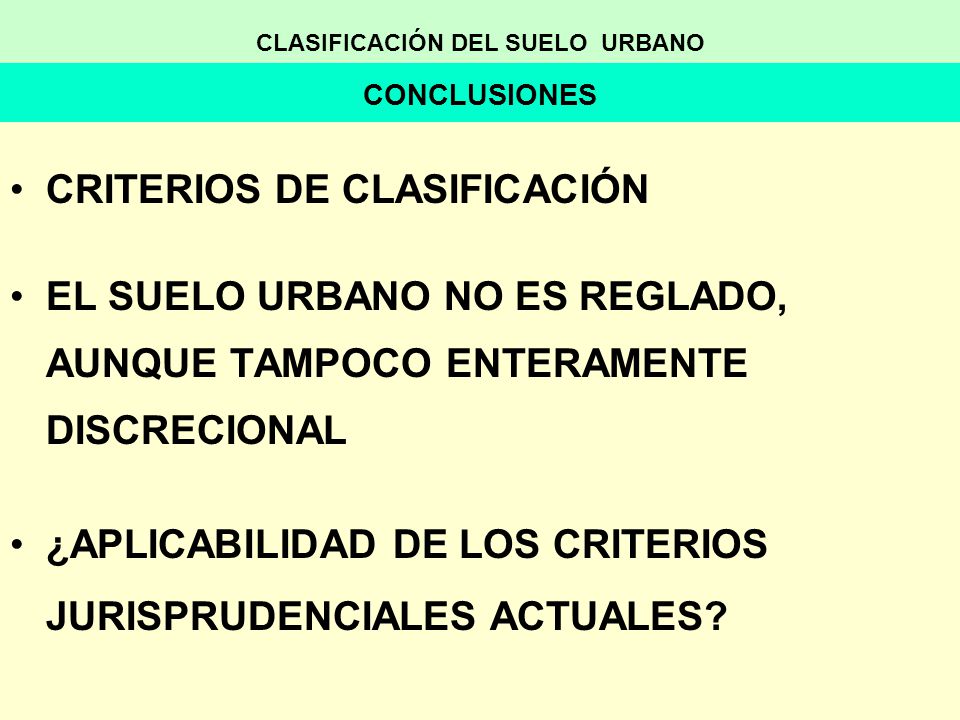 CLASIFICACIÓN DEL SUELO URBANO

CONCLUSIONES

• CRITERIOS DE CLASIFICACIÓN

• EL SUELO URBANO NO ES REGLADO, AUNQUE TAMPOCO ENTERAMENTE DISCRECIONAL

• ¿APLICABILIDAD DE LOS CRITERIOS JURISPRUDENCIALES ACTUALES?